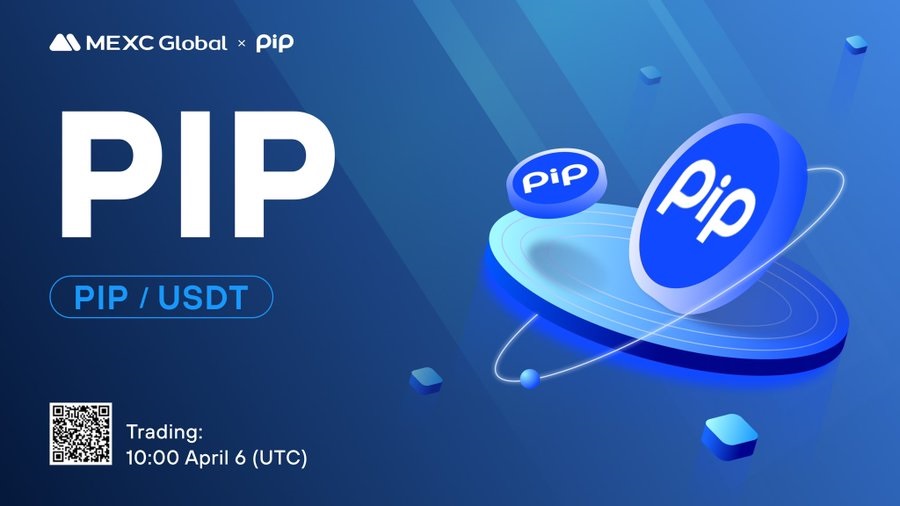 MEXC Global × pip

PIP

PIP / USDT

pip

pip

Trading:
10:00 April 6 (UTC)